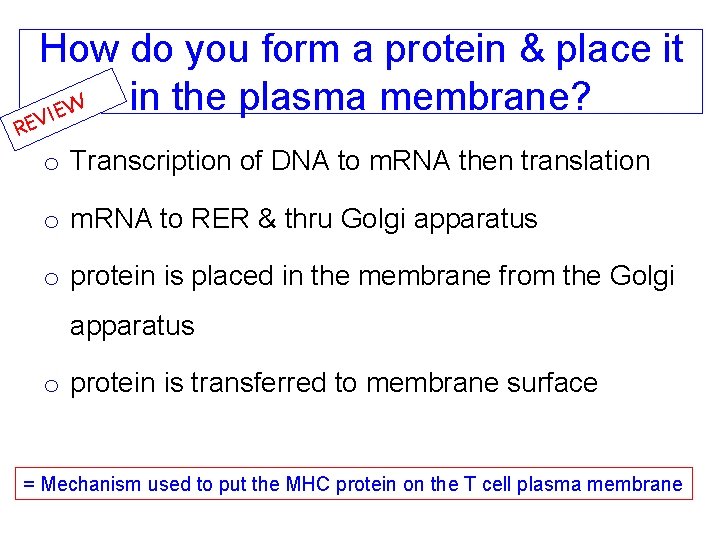 How do you form a protein & place it in the plasma membrane?

REVIEW

o Transcription of DNA to mRNA then translation

o mRNA to RER & thru Golgi apparatus

o protein is placed in the membrane from the Golgi apparatus

o protein is transferred to membrane surface

= Mechanism used to put the MHC protein on the T cell plasma membrane